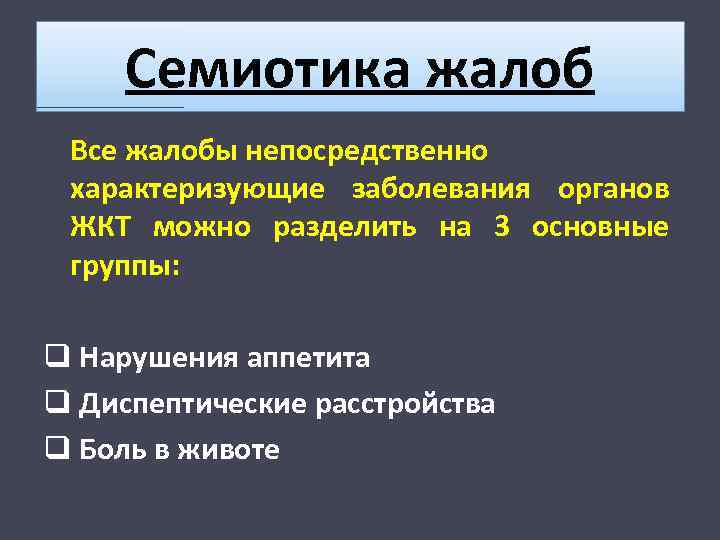 Семиотика жалоб

Все жалобы непосредственно характеризующие заболевания органов ЖКТ можно разделить на 3 основные группы:

❑ Нарушения аппетита
❑ Диспептические расстройства
❑ Боль в животе